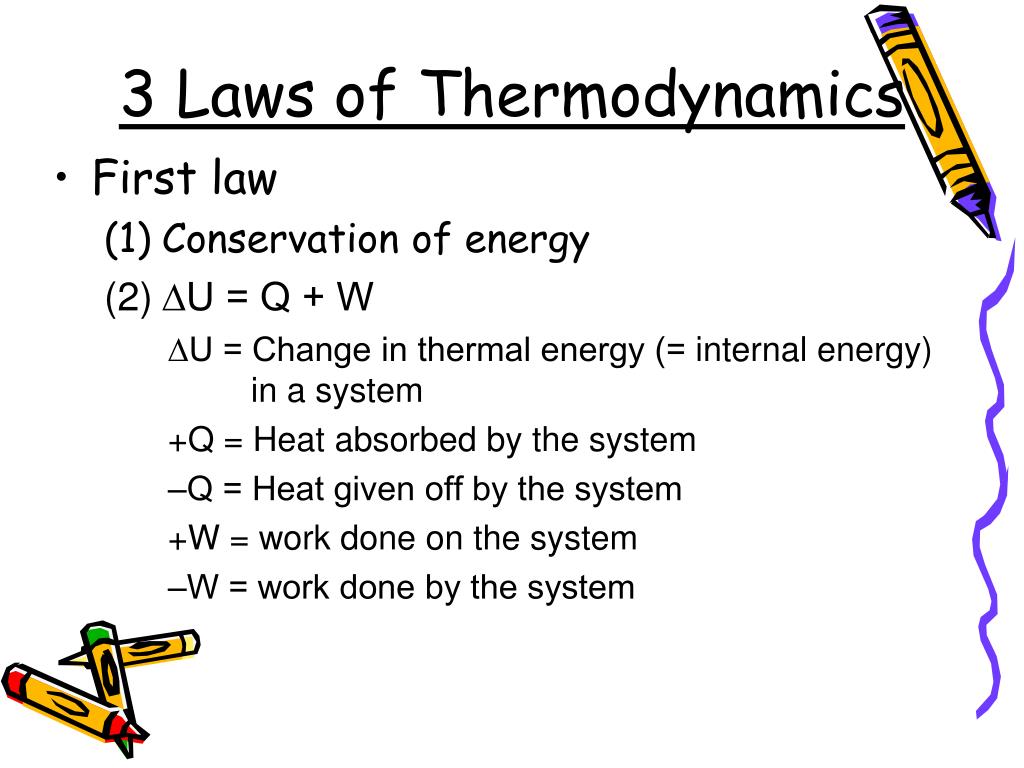 3 Laws of Thermodynamics

• First law

(1) Conservation of energy

(2) $\Delta U = Q + W$

$\Delta U$ = Change in thermal energy (= internal energy) in a system

$+Q$ = Heat absorbed by the system

$-Q$ = Heat given off by the system

$+W$ = work done on the system

$-W$ = work done by the system